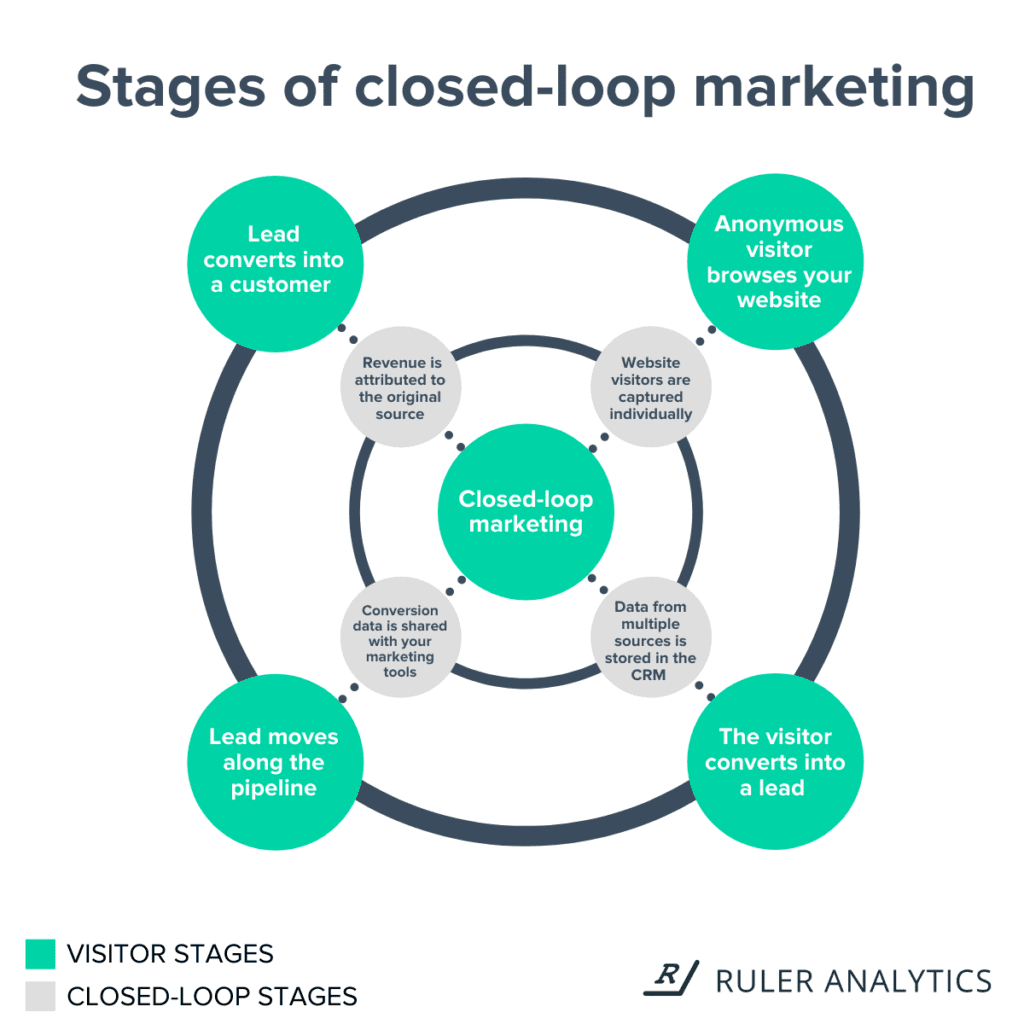 Stages of closed-loop marketing

Lead converts into a customer

Anonymous visitor browses your website

Revenue is attributed to the original source

Website visitors are captured individually

Closed-loop marketing

Conversion data is shared with your marketing tools

Data from multiple sources is stored in the CRM

Lead moves along the pipeline

The visitor converts into a lead

VISITOR STAGES

CLOSED-LOOP STAGES

R/ RULER ANALYTICS